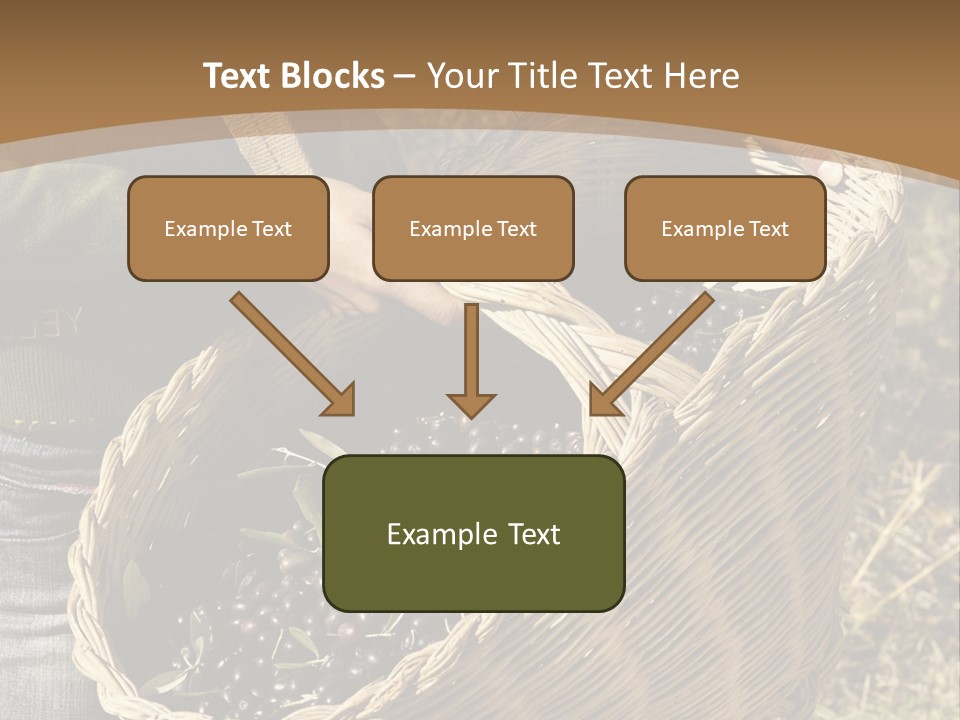 Text Blocks – Your Title Text Here

Example Text

Example Text

Example Text

Example Text